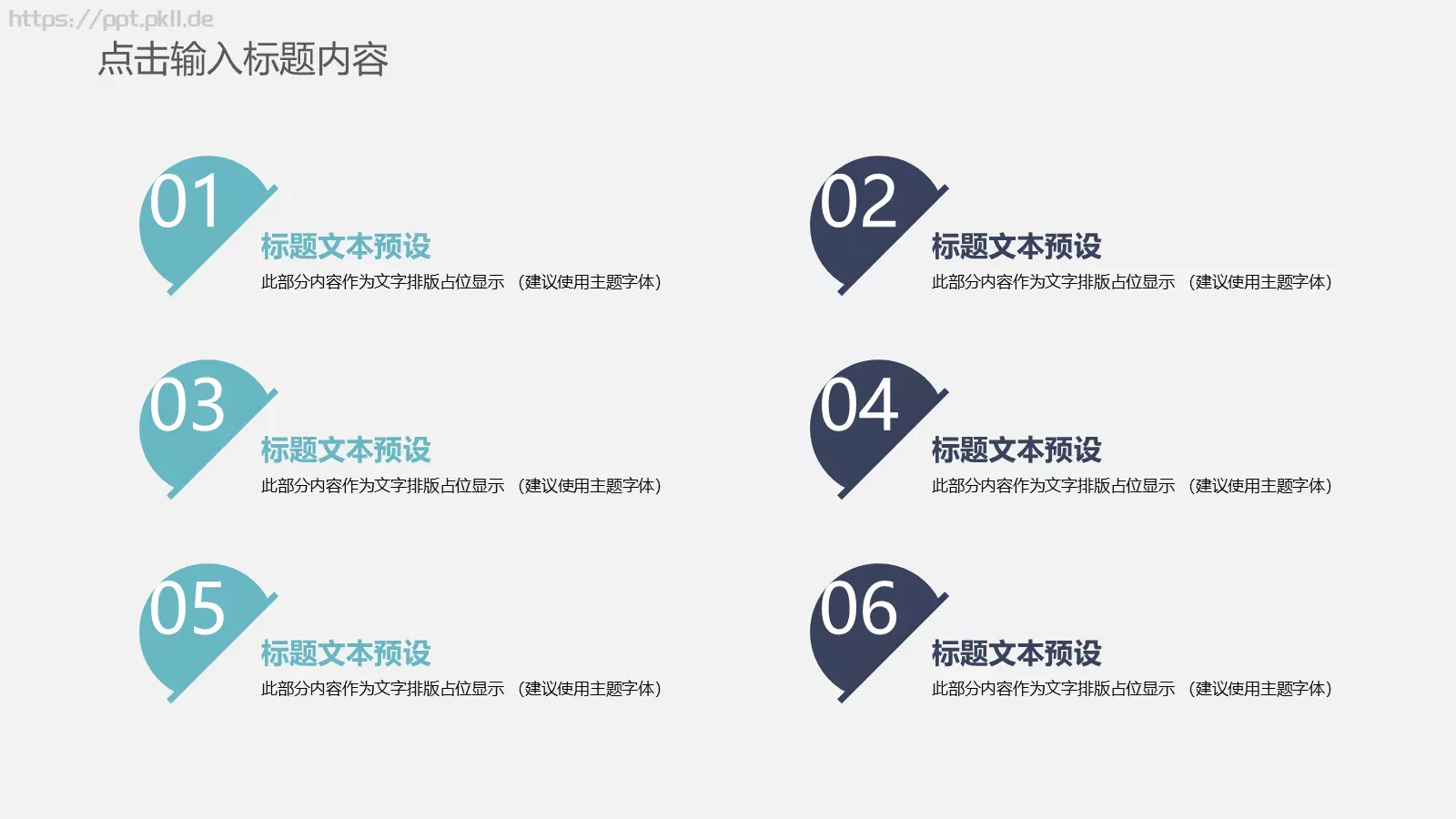 https://ppt.pkll.de

点击输入标题内容

01
标题文本预设
此部分内容作为文字排版占位显示 （建议使用主题字体）

02
标题文本预设
此部分内容作为文字排版占位显示 （建议使用主题字体）

03
标题文本预设
此部分内容作为文字排版占位显示 （建议使用主题字体）

04
标题文本预设
此部分内容作为文字排版占位显示 （建议使用主题字体）

05
标题文本预设
此部分内容作为文字排版占位显示 （建议使用主题字体）

06
标题文本预设
此部分内容作为文字排版占位显示 （建议使用主题字体）